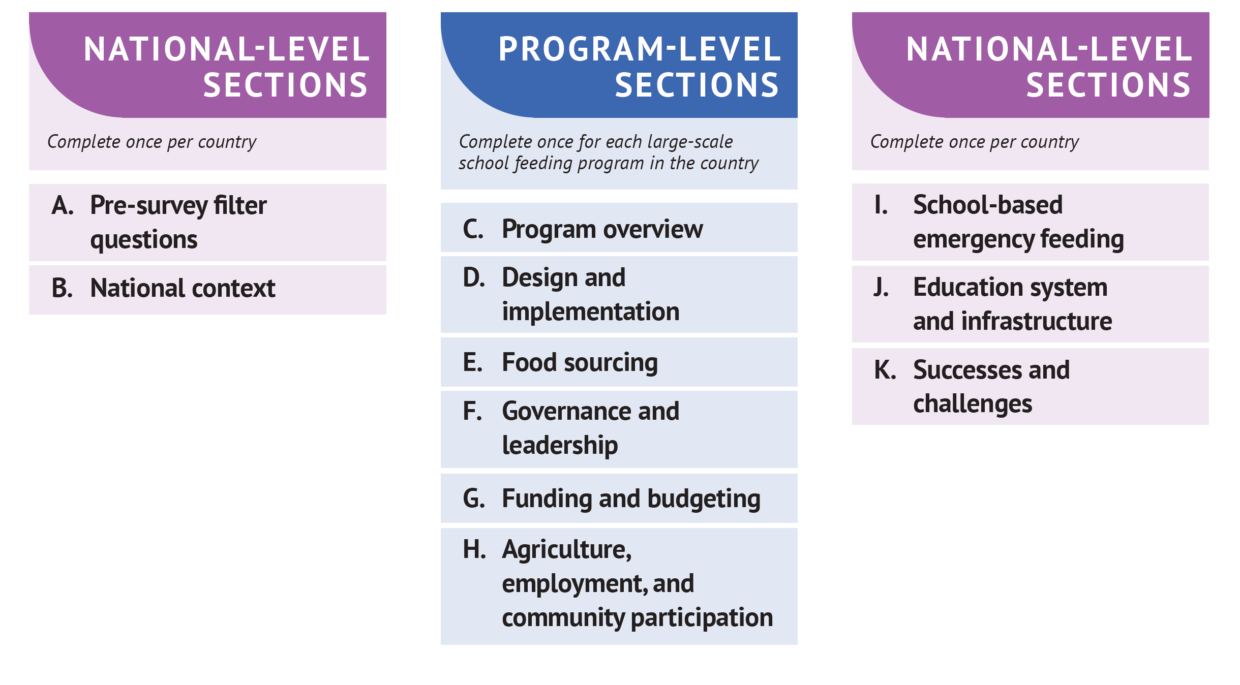 NATIONAL-LEVEL SECTIONS

Complete once per country

A. Pre-survey filter questions

B. National context

PROGRAM-LEVEL SECTIONS

Complete once for each large-scale school feeding program in the country

C. Program overview

D. Design and implementation

E. Food sourcing

F. Governance and leadership

G. Funding and budgeting

H. Agriculture, employment, and community participation

NATIONAL-LEVEL SECTIONS

Complete once per country

I. School-based emergency feeding

J. Education system and infrastructure

K. Successes and challenges